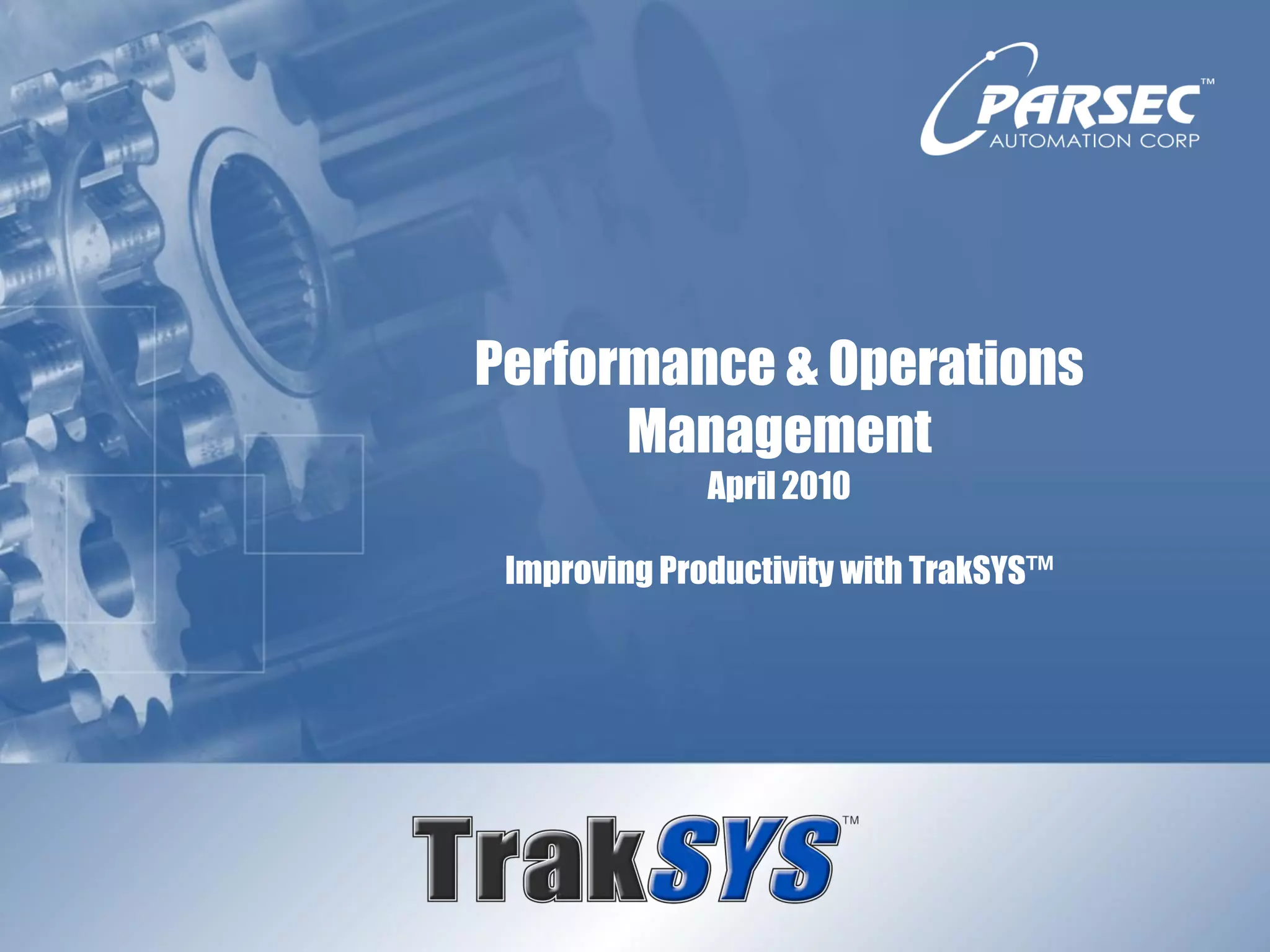 PARSEC™
AUTOMATION CORP

Performance & Operations Management
April 2010

Improving Productivity with TrakSYS™

TrakSYS™